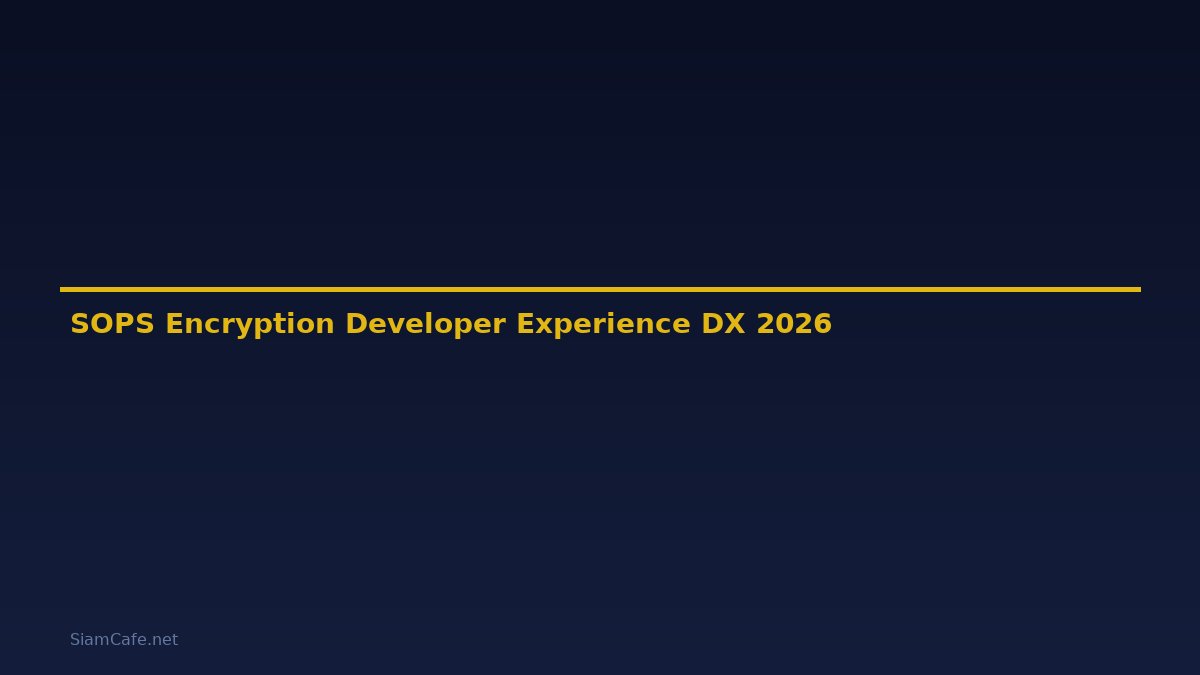 SOPS Encryption Developer Experience DX 2026

SiamCafe.net